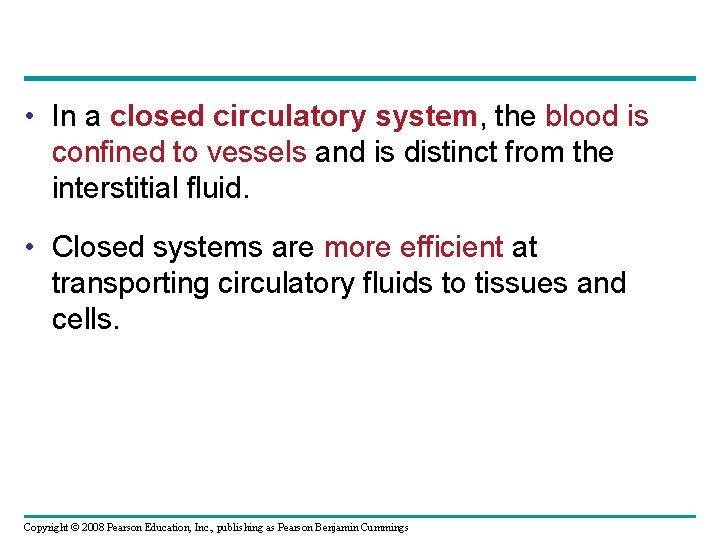 • In a closed circulatory system, the blood is confined to vessels and is distinct from the interstitial fluid.

• Closed systems are more efficient at transporting circulatory fluids to tissues and cells.

Copyright © 2008 Pearson Education, Inc., publishing as Pearson Benjamin Cummings